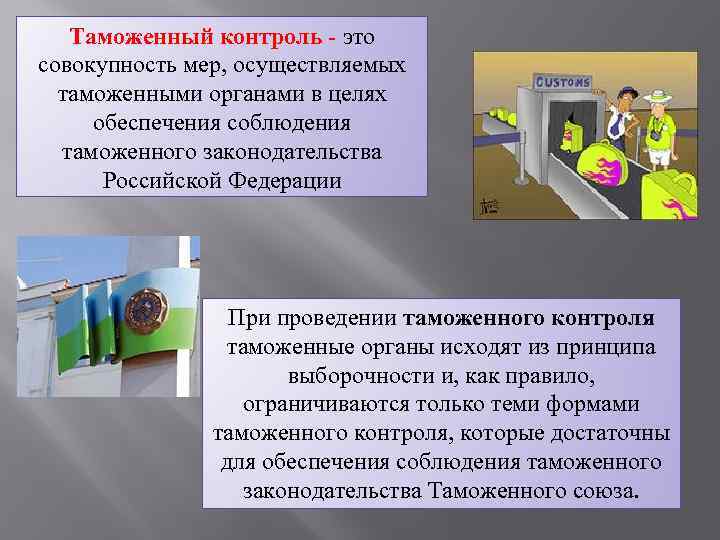 Таможенный контроль - это совокупность мер, осуществляемых таможенными органами в целях обеспечения соблюдения таможенного законодательства Российской Федерации

CUSTOMS

При проведении таможенного контроля таможенные органы исходят из принципа выборочности и, как правило, ограничиваются только теми формами таможенного контроля, которые достаточны для обеспечения соблюдения таможенного законодательства Таможенного союза.